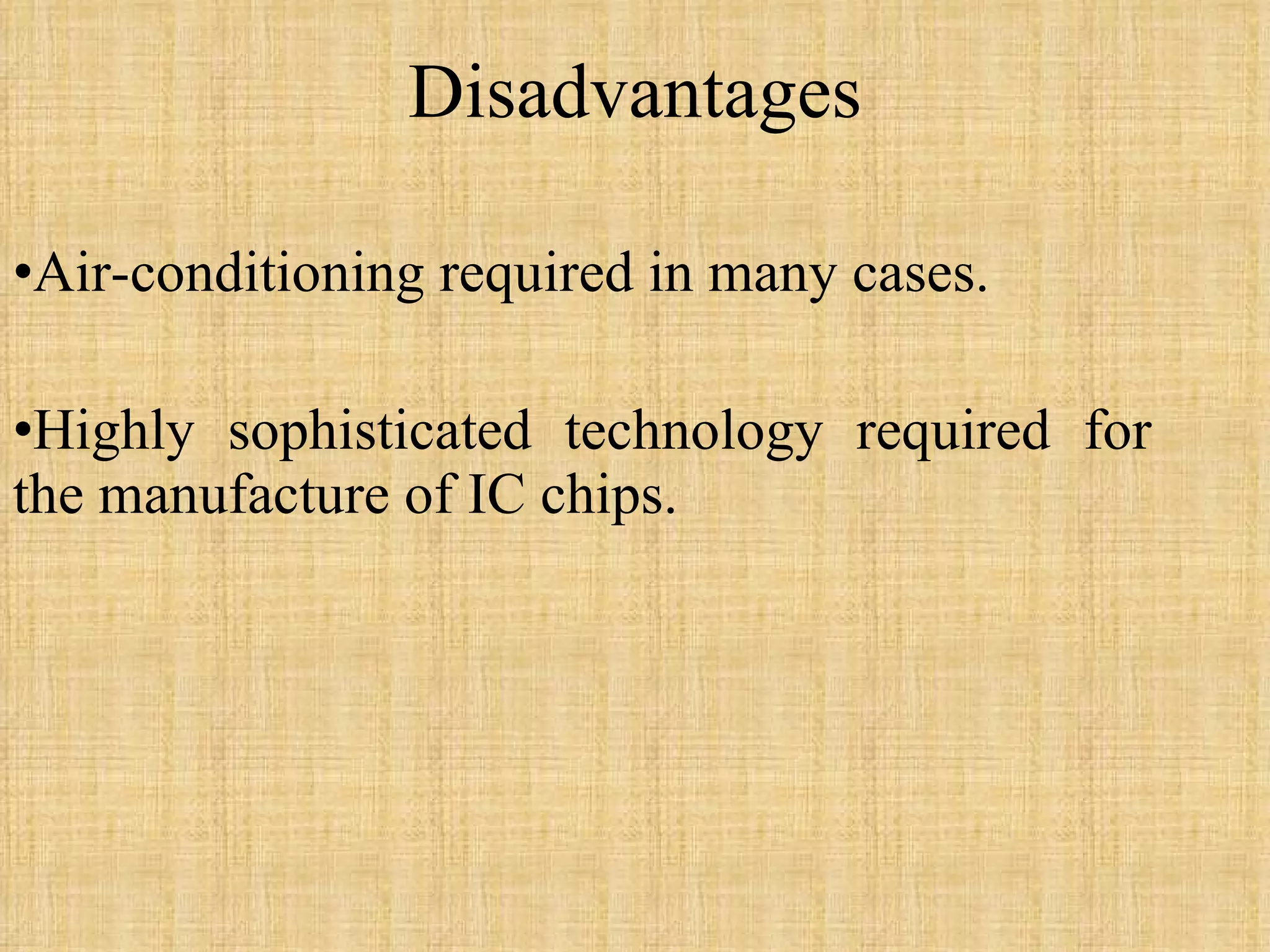 Disadvantages

•Air-conditioning required in many cases.

•Highly sophisticated technology required for the manufacture of IC chips.